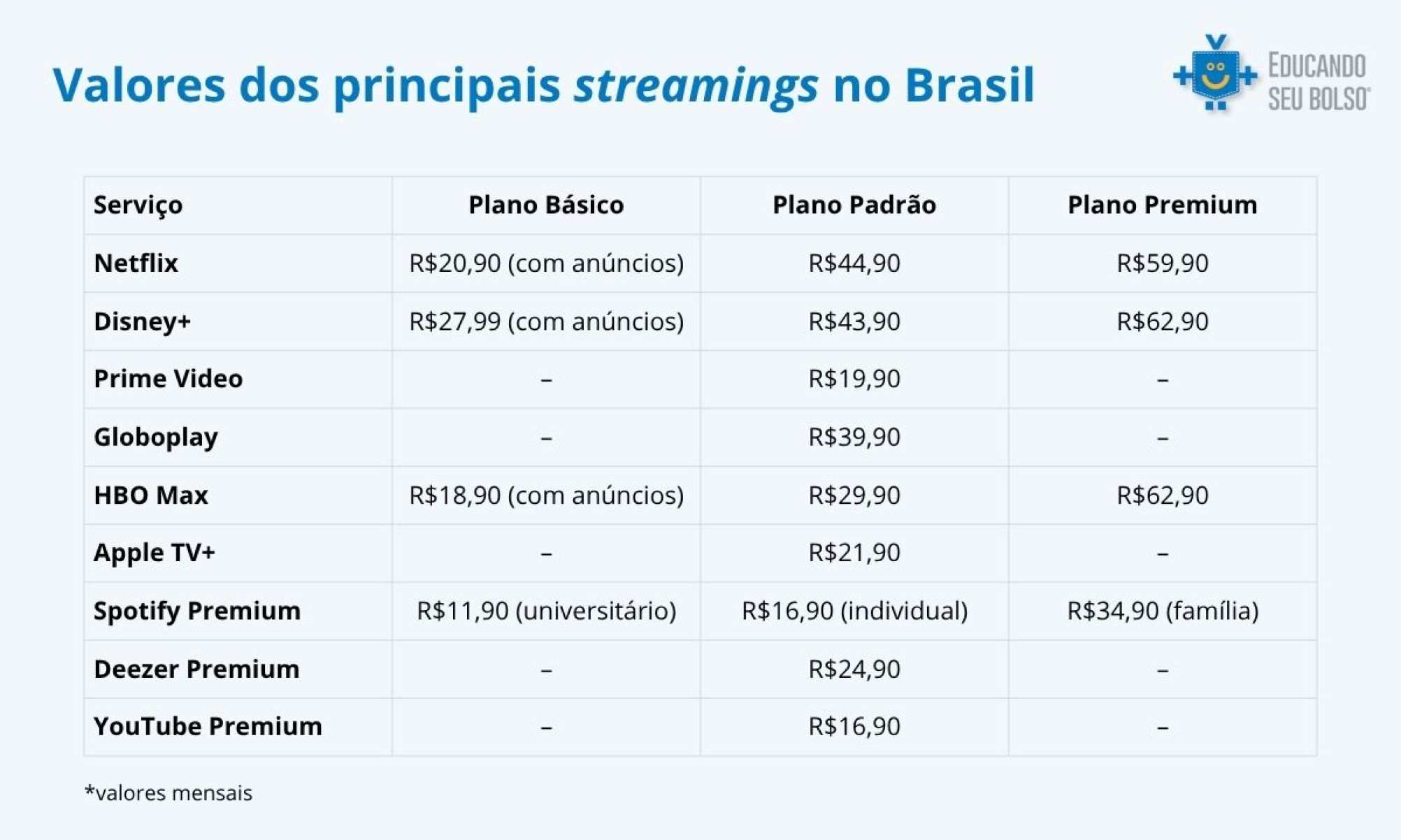 Valores dos principais streamings no Brasil

EDUCANDO SEU BOLSO

| Serviço | Plano Básico | Plano Padrão | Plano Premium |
|---|---|---|---|
| Netflix | R$20,90 (com anúncios) | R$44,90 | R$59,90 |
| Disney+ | R$27,99 (com anúncios) | R$43,90 | R$62,90 |
| Prime Video | – | R$19,90 | – |
| Globoplay | – | R$39,90 | – |
| HBO Max | R$18,90 (com anúncios) | R$29,90 | R$62,90 |
| Apple TV+ | – | R$21,90 | – |
| Spotify Premium | R$11,90 (universitário) | R$16,90 (individual) | R$34,90 (família) |
| Deezer Premium | – | R$24,90 | – |
| YouTube Premium | – | R$16,90 | – |

*valores mensais